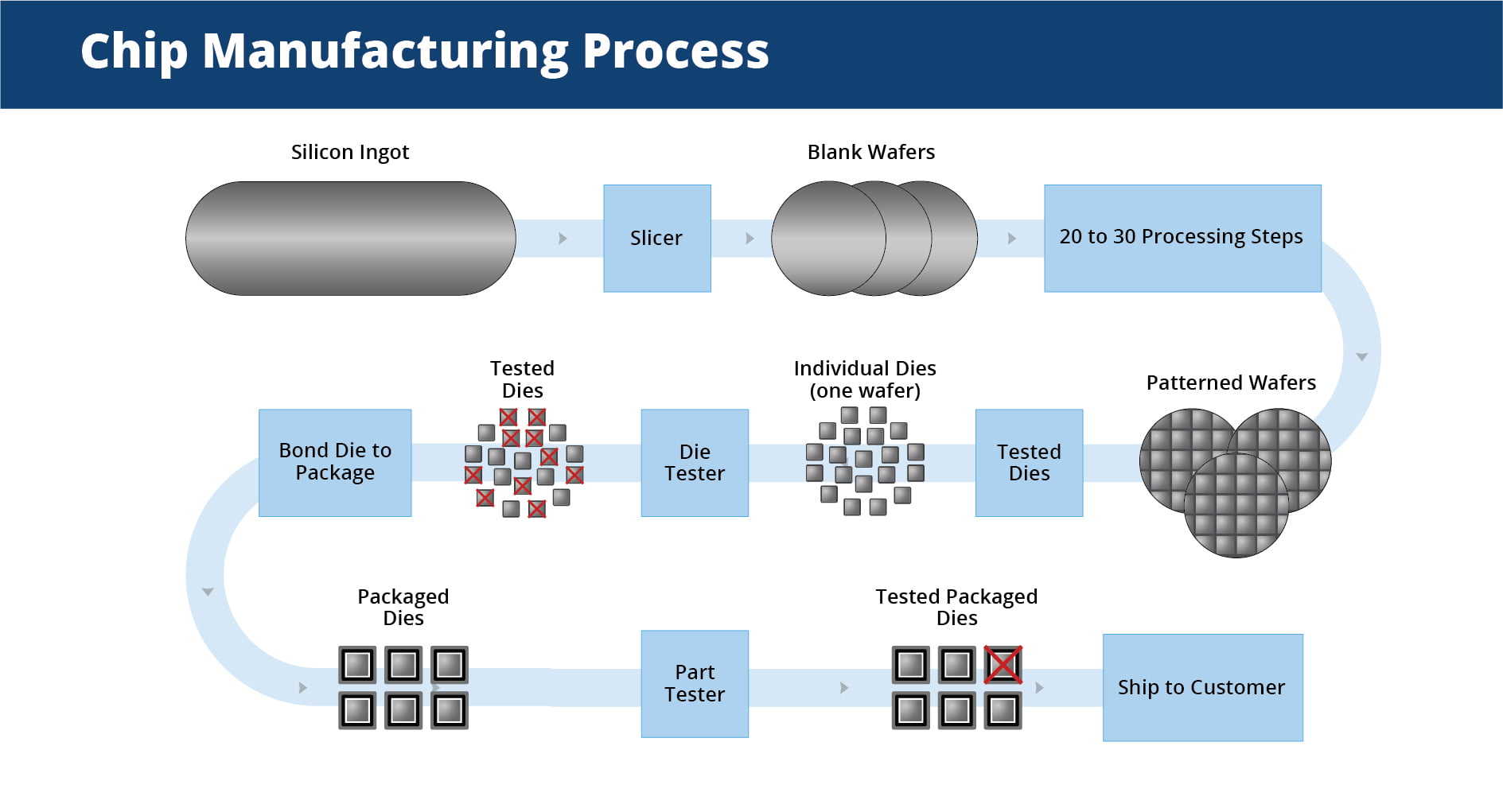 Chip Manufacturing Process

Silicon Ingot

Slicer

Blank Wafers

20 to 30 Processing Steps

Patterned Wafers

Tested Dies

Individual Dies (one wafer)

Die Tester

Tested Dies

Bond Die to Package

Packaged Dies

Part Tester

Tested Packaged Dies

Ship to Customer